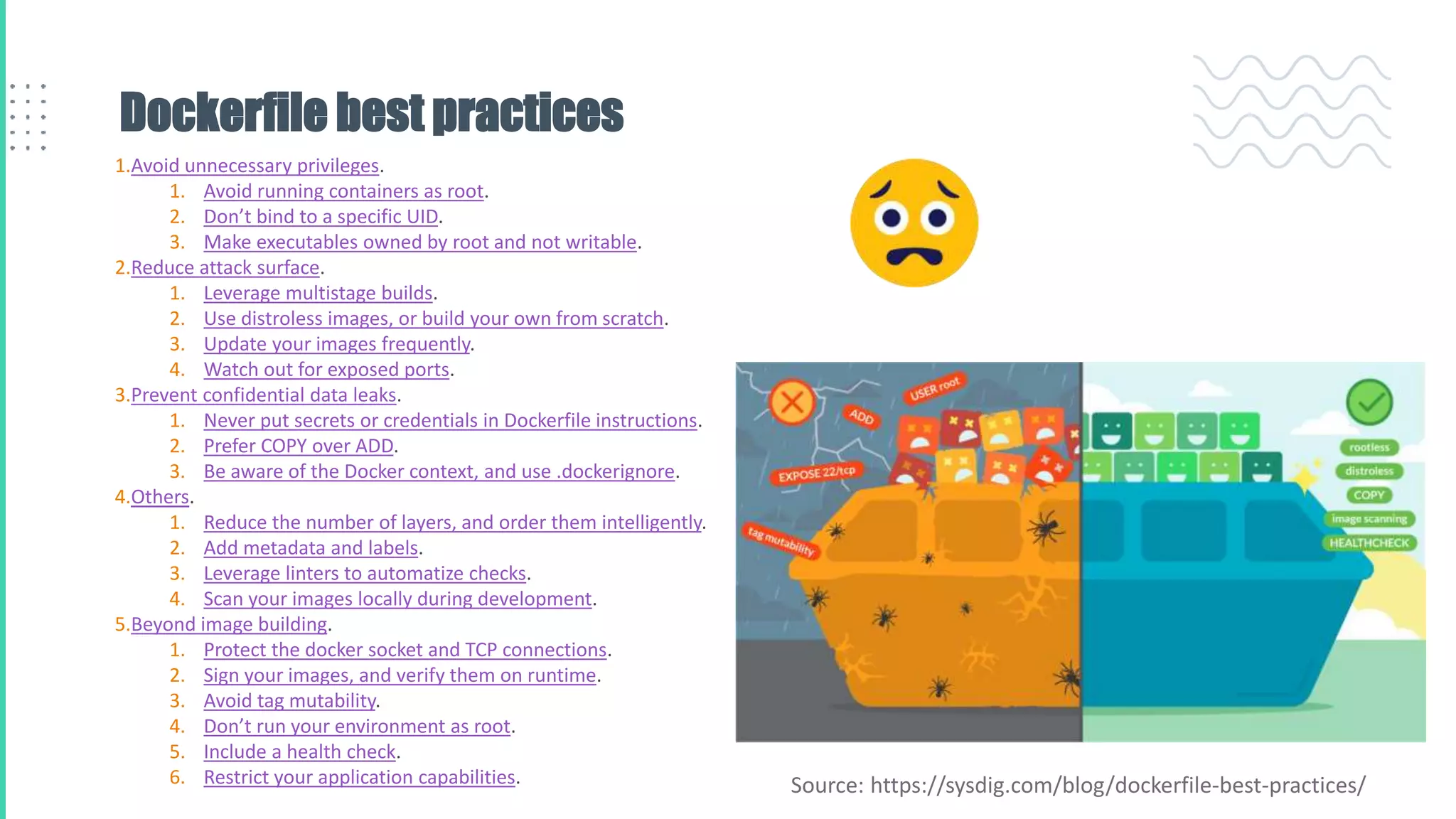 Dockerfile best practices

1.Avoid unnecessary privileges.
1. Avoid running containers as root.
2. Don’t bind to a specific UID.
3. Make executables owned by root and not writable.
2.Reduce attack surface.
1. Leverage multistage builds.
2. Use distroless images, or build your own from scratch.
3. Update your images frequently.
4. Watch out for exposed ports.
3.Prevent confidential data leaks.
1. Never put secrets or credentials in Dockerfile instructions.
2. Prefer COPY over ADD.
3. Be aware of the Docker context, and use .dockerignore.
4.Others.
1. Reduce the number of layers, and order them intelligently.
2. Add metadata and labels.
3. Leverage linters to automatize checks.
4. Scan your images locally during development.
5.Beyond image building.
1. Protect the docker socket and TCP connections.
2. Sign your images, and verify them on runtime.
3. Avoid tag mutability.
4. Don’t run your environment as root.
5. Include a health check.
6. Restrict your application capabilities.

USER root
ADD
EXPOSE 22/tcp
tag mutability
rootless
distroless
COPY
image scanning
HEALTHCHECK

Source: https://sysdig.com/blog/dockerfile-best-practices/